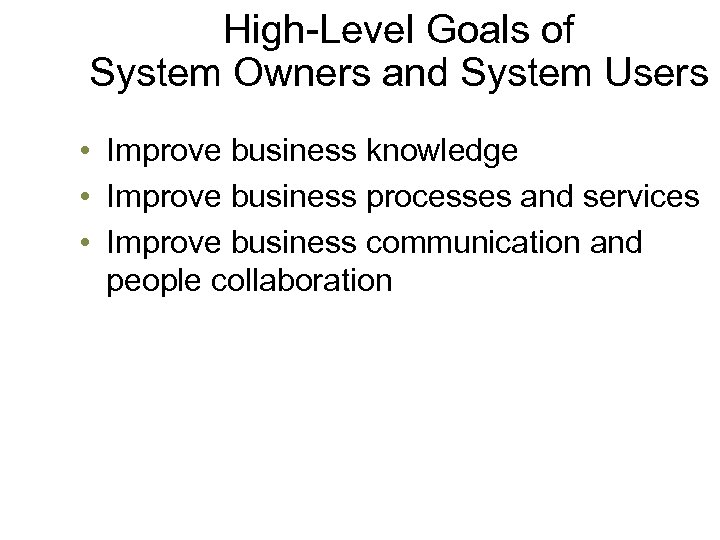 High-Level Goals of System Owners and System Users

• Improve business knowledge
• Improve business processes and services
• Improve business communication and people collaboration